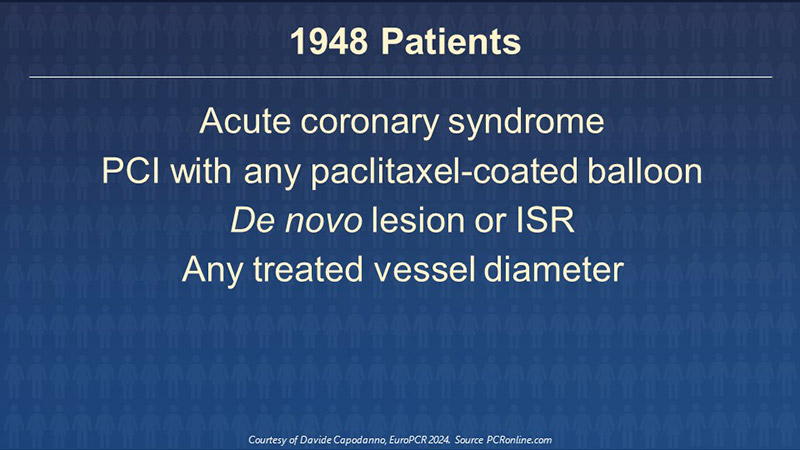 1948 Patients

Acute coronary syndrome
PCI with any paclitaxel-coated balloon
De novo lesion or ISR
Any treated vessel diameter

Courtesy of Davide Capodanno, EuroPCR 2024. Source PCRonline.com